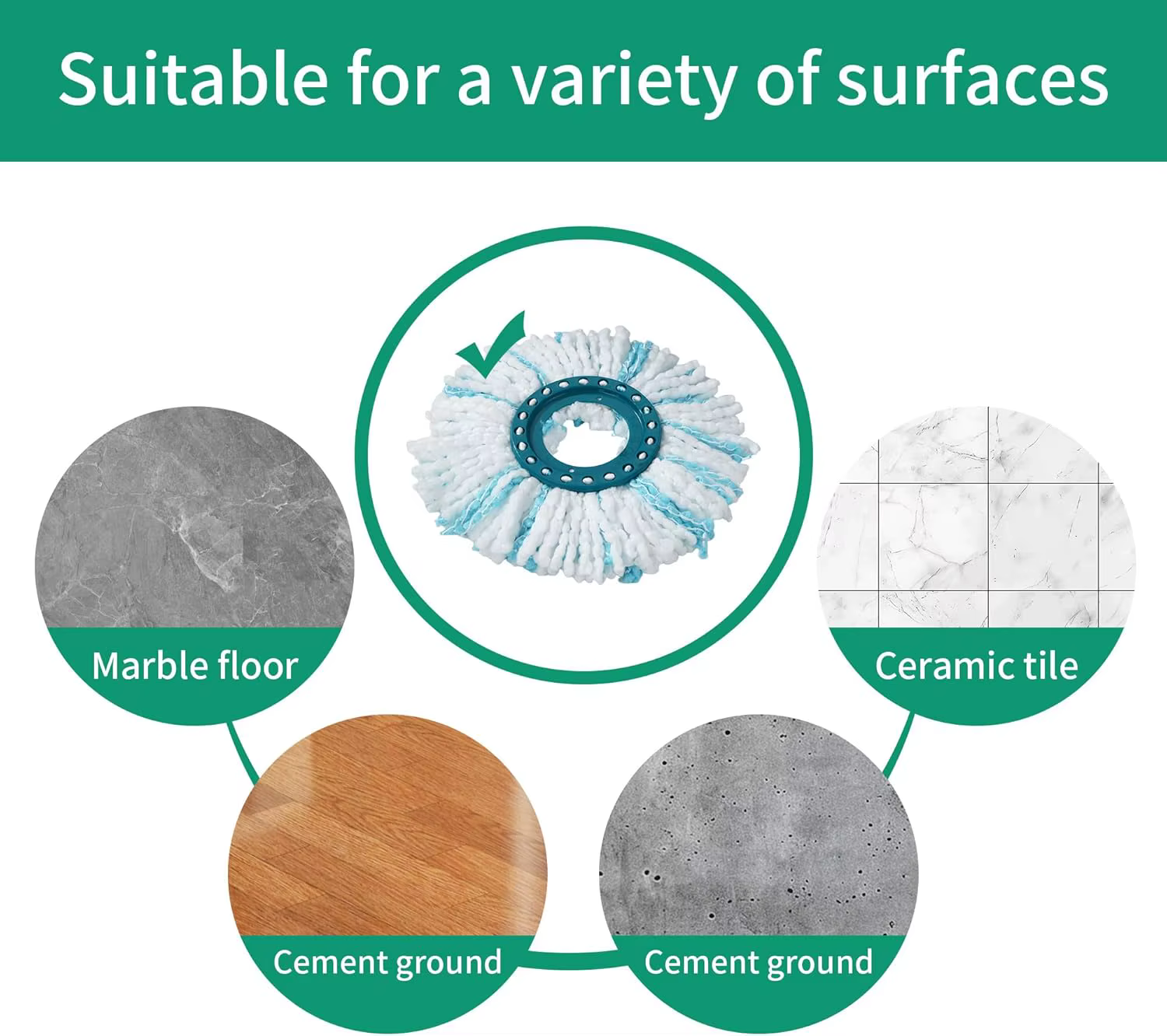 Suitable for a variety of surfaces

Marble floor

Ceramic tile

Cement ground

Cement ground